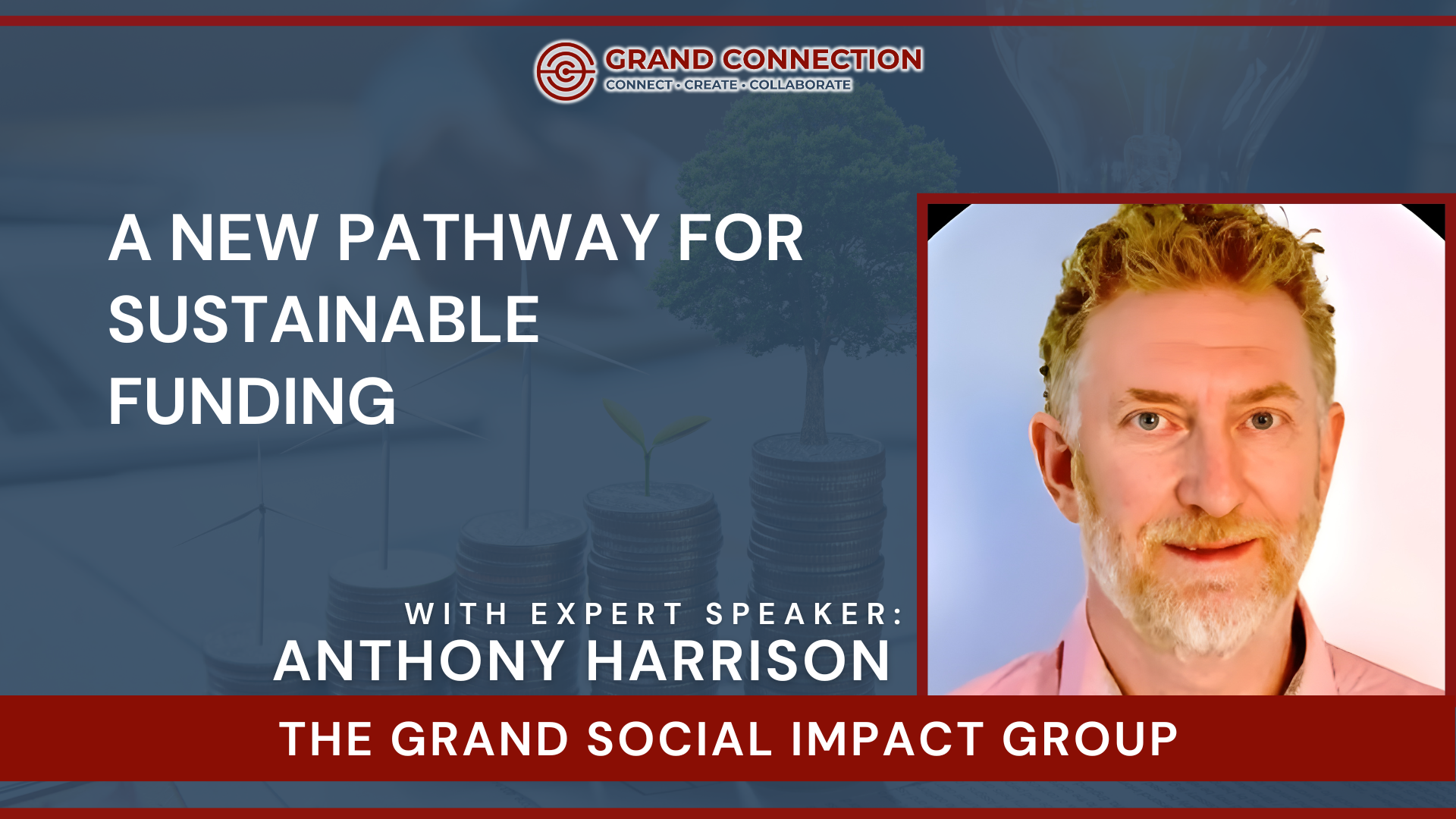 GRAND CONNECTION
CONNECT · CREATE · COLLABORATE

A NEW PATHWAY FOR SUSTAINABLE FUNDING

WITH EXPERT SPEAKER:
ANTHONY HARRISON

THE GRAND SOCIAL IMPACT GROUP